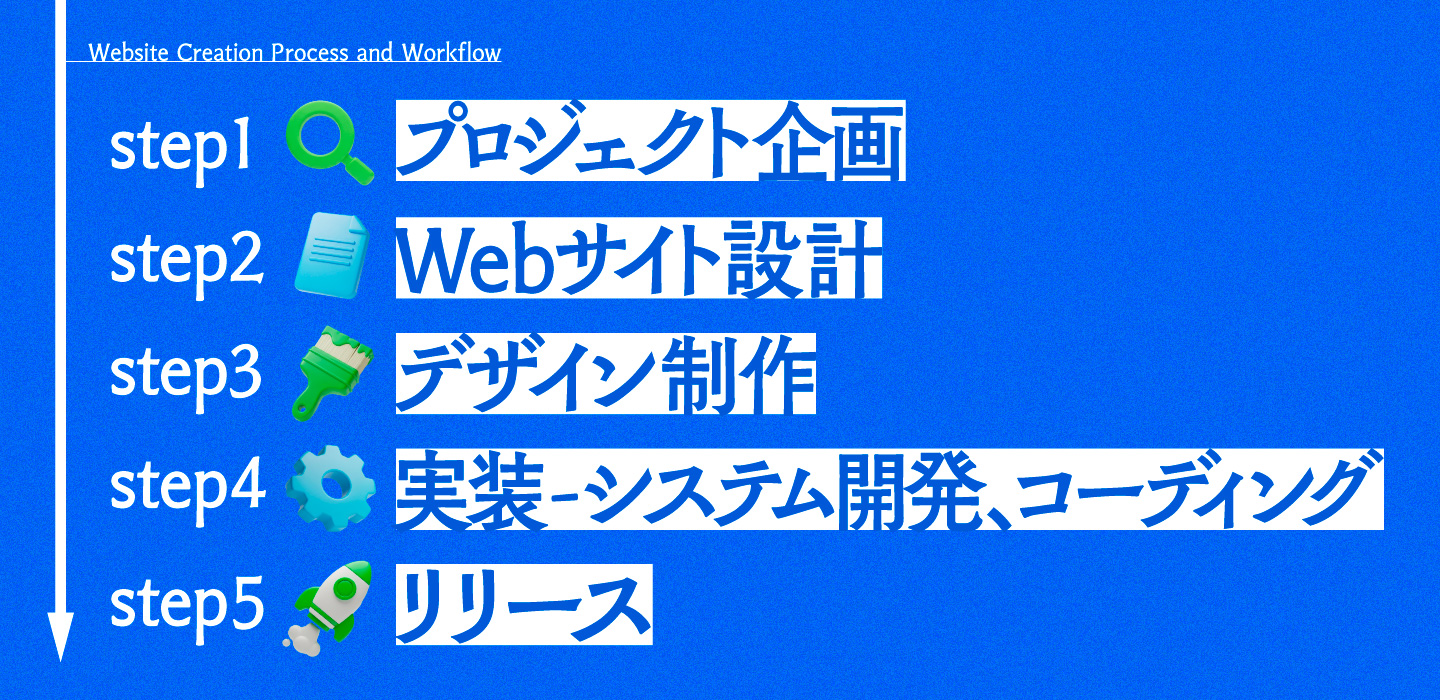 Website Creation Process and Workflow

step1 プロジェクト企画

step2 Webサイト設計

step3 デザイン制作

step4 実装-システム開発、コーディング

step5 リリース